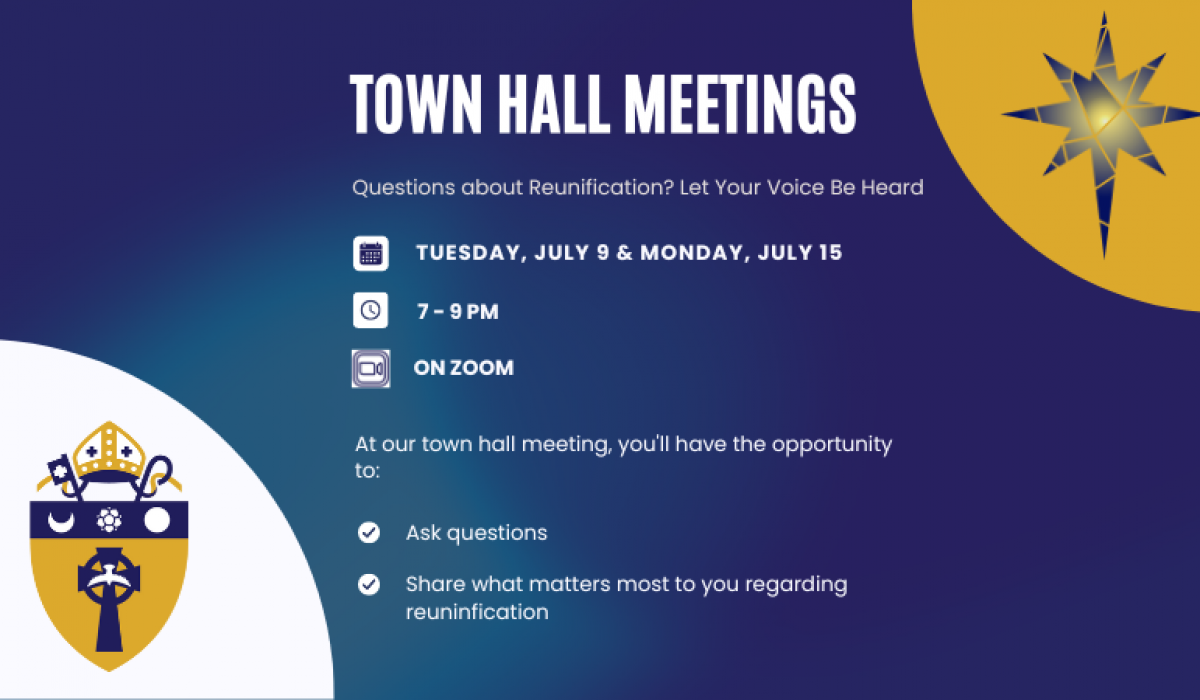 TOWN HALL MEETINGS

Questions about Reunification? Let Your Voice Be Heard

TUESDAY, JULY 9 & MONDAY, JULY 15

7 - 9 PM

ON ZOOM

At our town hall meeting, you'll have the opportunity to:

Ask questions

Share what matters most to you regarding reuninfication